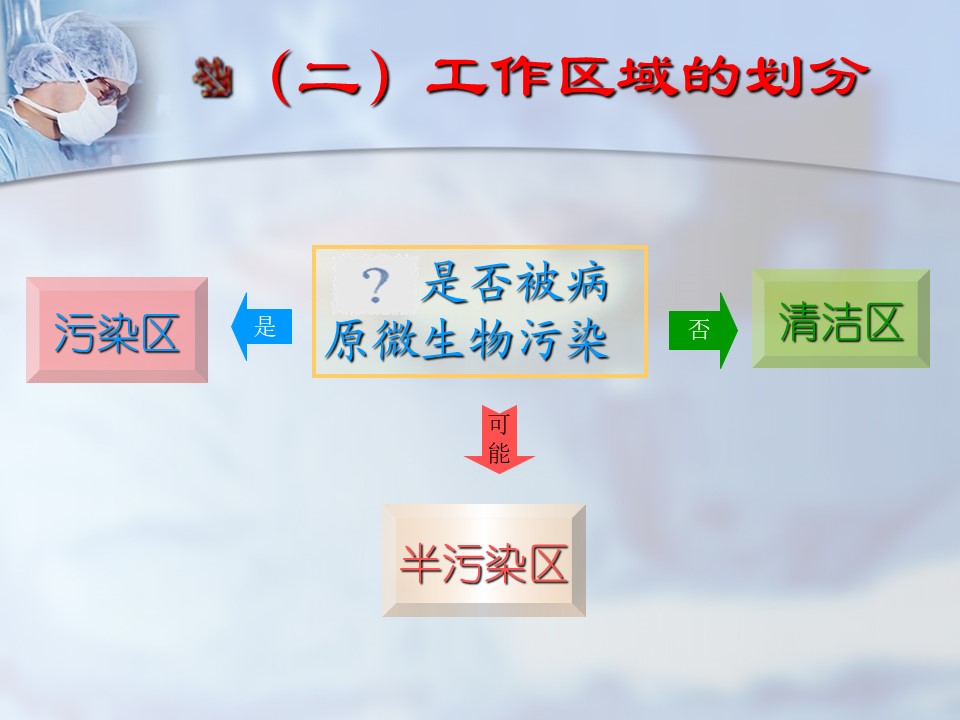 （二）工作区域的划分

？ 是否被病原微生物污染

是

污染区

否

清洁区

可能

半污染区